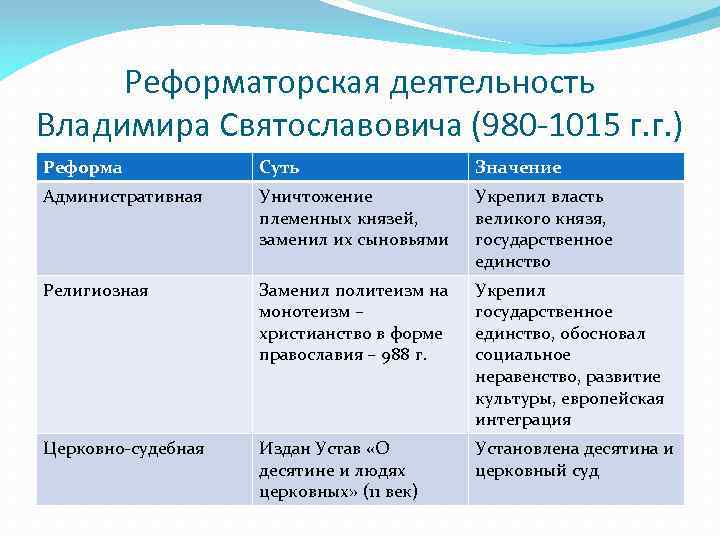 Реформаторская деятельность Владимира Святославовича (980-1015 г.г.)

| Реформа | Суть | Значение |
|---|---|---|
| Административная | Уничтожение племенных князей, заменил их сыновьями | Укрепил власть великого князя, государственное единство |
| Религиозная | Заменил политеизм на монотеизм – христианство в форме православия – 988 г. | Укрепил государственное единство, обосновал социальное неравенство, развитие культуры, европейская интеграция |
| Церковно-судебная | Издан Устав «О десятине и людях церковных» (11 век) | Установлена десятина и церковный суд |